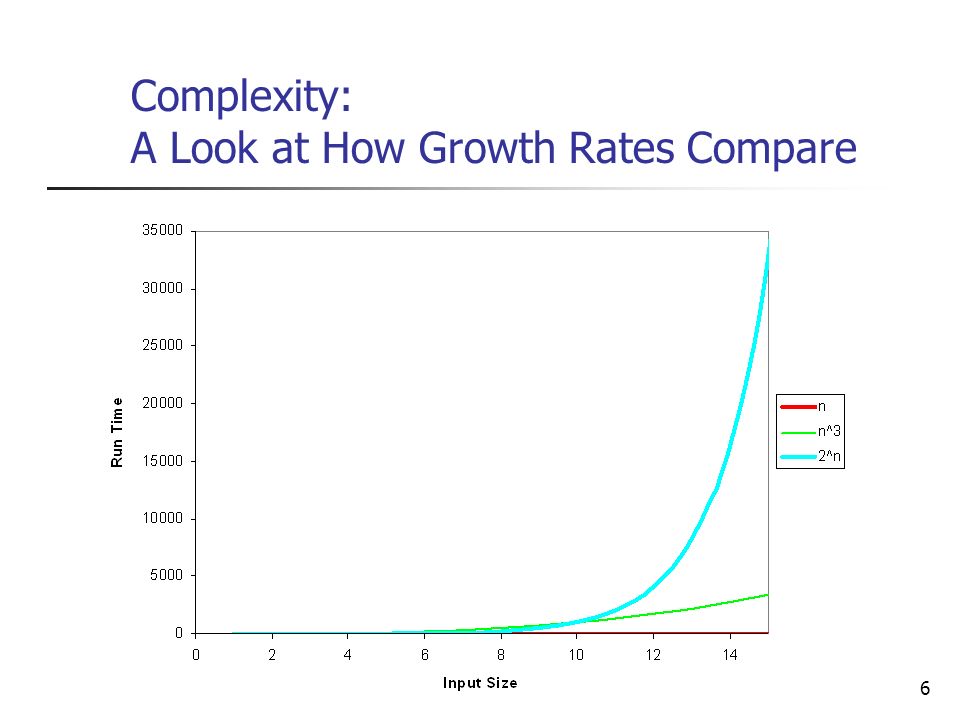 Complexity:
A Look at How Growth Rates Compare

Run Time

35000
30000
25000
20000
15000
10000
5000
0

0 2 4 6 8 10 12 14

Input Size

n
n^3
2^n

6